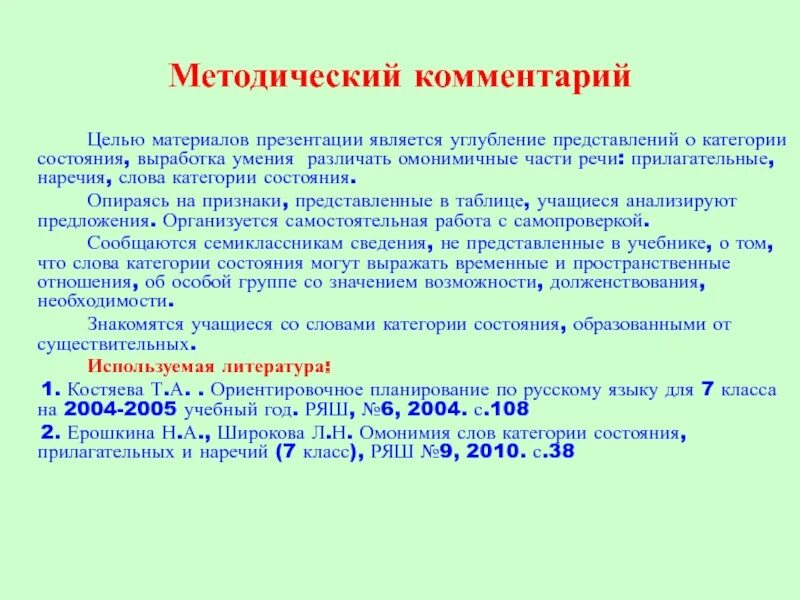 Методический комментарий

Целью материалов презентации является углубление представлений о категории состояния, выработка умения различать омонимичные части речи: прилагательные, наречия, слова категории состояния.

Опираясь на признаки, представленные в таблице, учащиеся анализируют предложения. Организуется самостоятельная работа с самопроверкой.

Сообщаются семиклассникам сведения, не представленные в учебнике, о том, что слова категории состояния могут выражать временные и пространственные отношения, об особой группе со значением возможности, долженствования, необходимости.

Знакомятся учащиеся со словами категории состояния, образованными от существительных.

Используемая литература:

1. Костяева Т.А. . Ориентировочное планирование по русскому языку для 7 класса на 2004-2005 учебный год. РЯШ, №6, 2004. с.108

2. Ерошкина Н.А., Широкова Л.Н. Омонимия слов категории состояния, прилагательных и наречий (7 класс), РЯШ №9, 2010. с.38